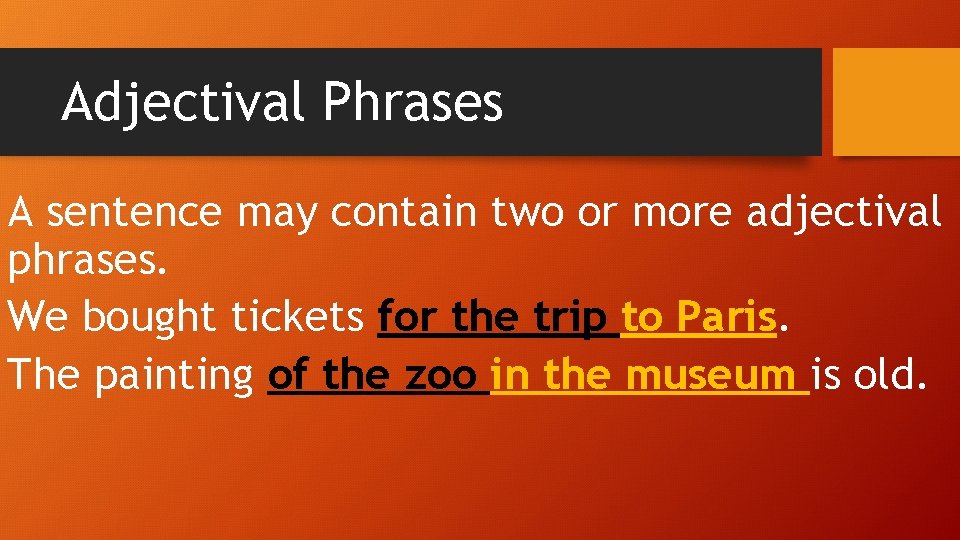 Adjectival Phrases

A sentence may contain two or more adjectival phrases.

We bought tickets for the trip to Paris.

The painting of the zoo in the museum is old.